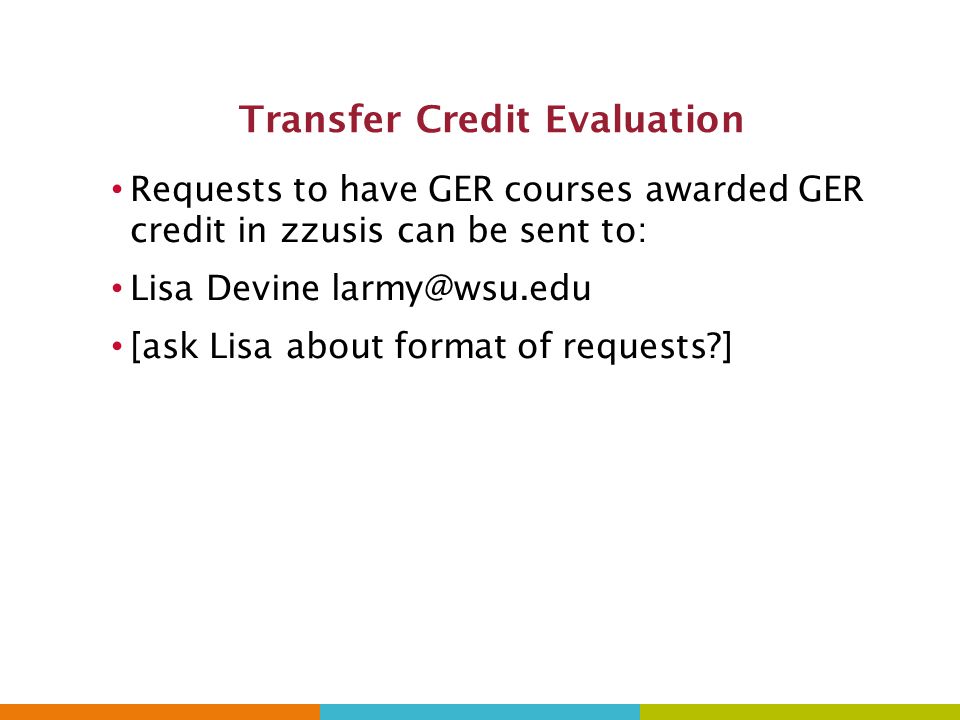 Transfer Credit Evaluation

• Requests to have GER courses awarded GER credit in zzusis can be sent to:

• Lisa Devine larmy@wsu.edu

• [ask Lisa about format of requests?]